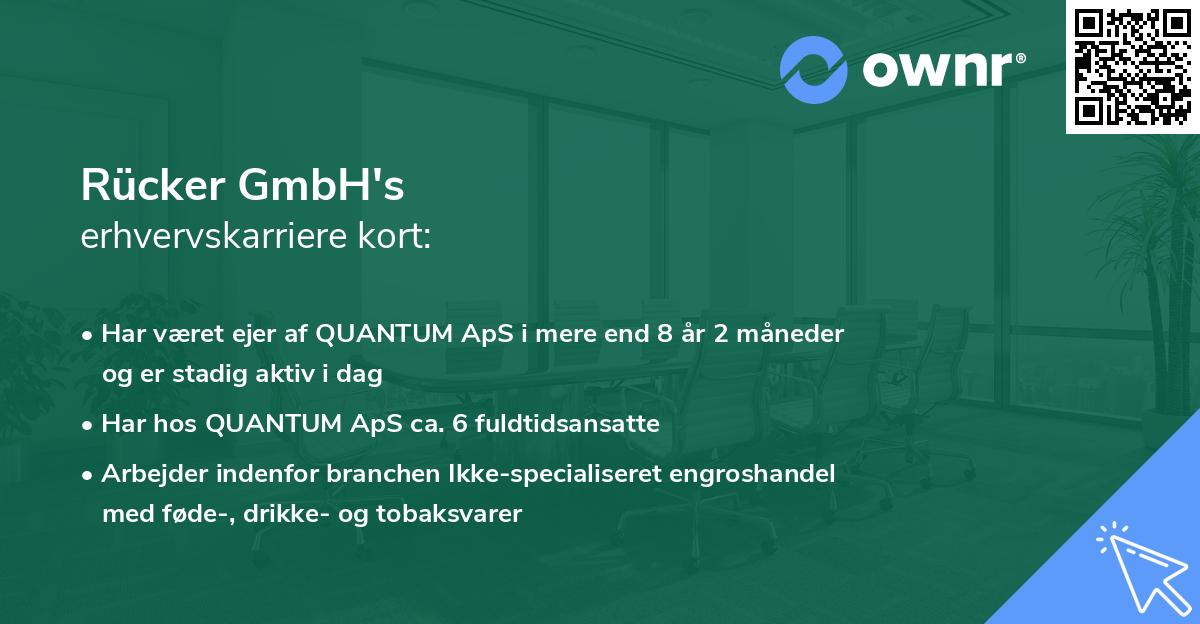 ownr®

Rücker GmbH's
erhvervskarriere kort:

• Har været ejer af QUANTUM ApS i mere end 8 år 2 måneder og er stadig aktiv i dag

• Har hos QUANTUM ApS ca. 6 fuldtidsansatte

• Arbejder indenfor branchen Ikke-specialiseret engroshandel med føde-, drikke- og tobaksvarer